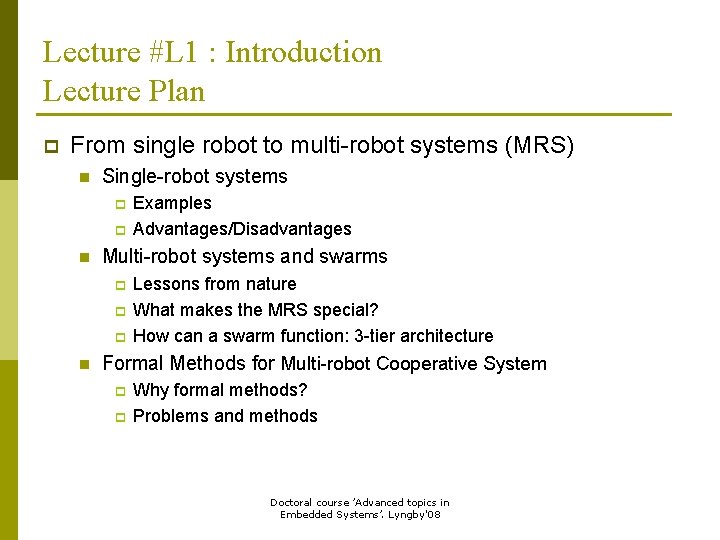 Lecture #L1 : Introduction
Lecture Plan

From single robot to multi-robot systems (MRS)
Single-robot systems
Examples
Advantages/Disadvantages
Multi-robot systems and swarms
Lessons from nature
What makes the MRS special?
How can a swarm function: 3-tier architecture
Formal Methods for Multi-robot Cooperative System
Why formal methods?
Problems and methods

Doctoral course 'Advanced topics in Embedded Systems'. Lyngby'08